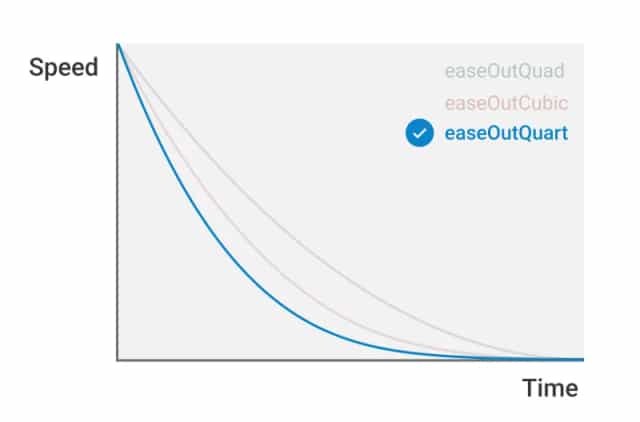 Speed

easeOutQuad
easeOutCubic
easeOutQuart

Time